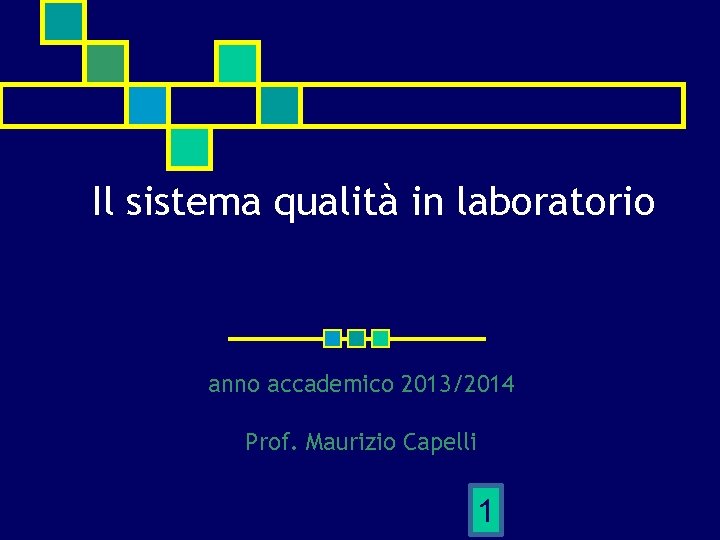 Il sistema qualità in laboratorio

anno accademico 2013/2014

Prof. Maurizio Capelli

1